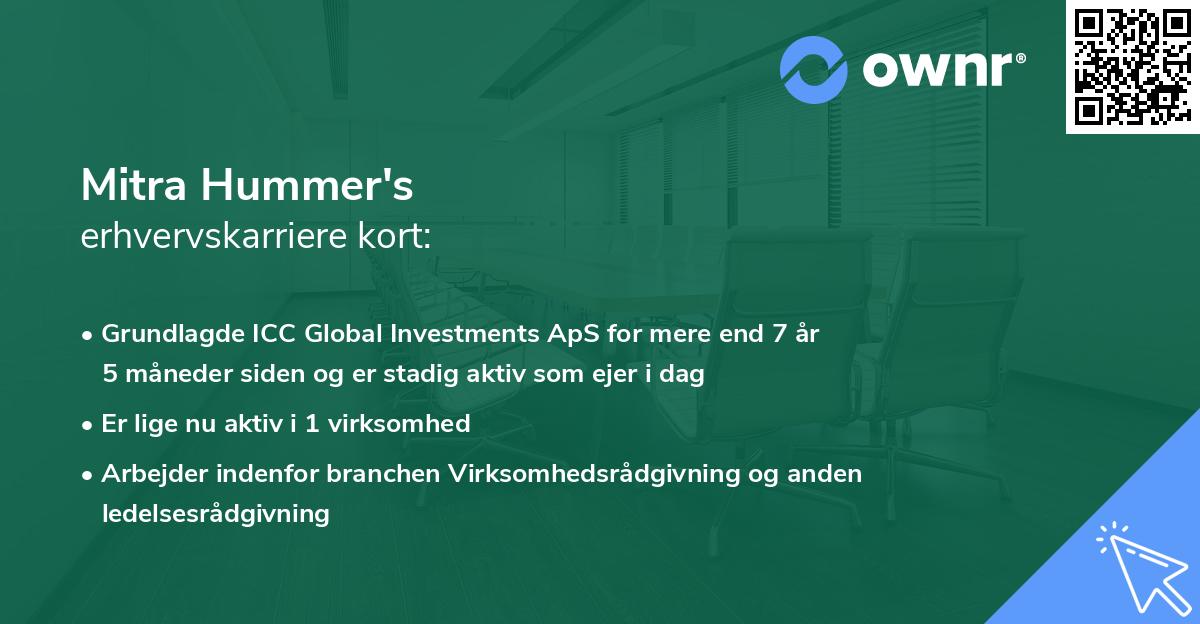 ownr®

Mitra Hummer's
erhvervskarriere kort:

• Grundlagde ICC Global Investments ApS for mere end 7 år 5 måneder siden og er stadig aktiv som ejer i dag

• Er lige nu aktiv i 1 virksomhed

• Arbejder indenfor branchen Virksomhedsrådgivning og anden ledelsesrådgivning